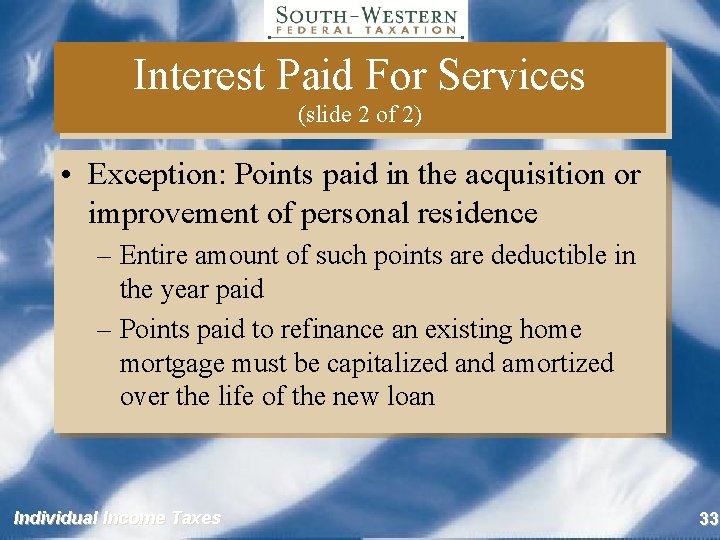 SOUTH-WESTERN
FEDERAL TAXATION

Interest Paid For Services
(slide 2 of 2)

• Exception: Points paid in the acquisition or improvement of personal residence
– Entire amount of such points are deductible in the year paid
– Points paid to refinance an existing home mortgage must be capitalized and amortized over the life of the new loan

Individual Income Taxes

33